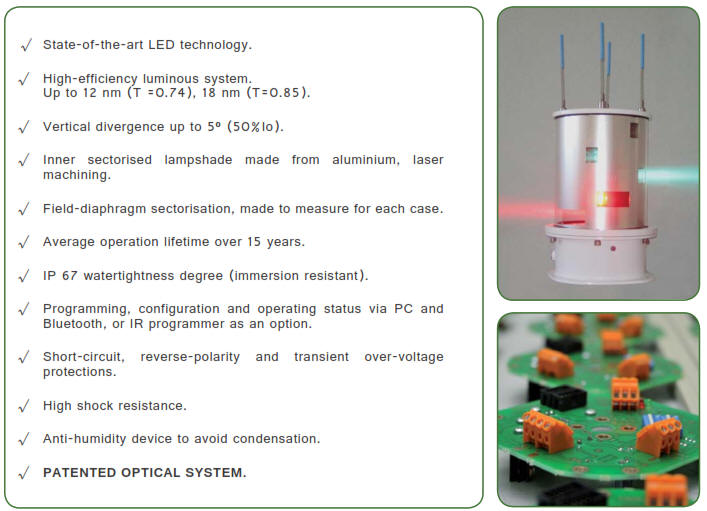 √ State-of-the-art LED technology.

√ High-efficiency luminous system. Up to 12 nm (T =0.74), 18 nm (T=0.85).

√ Vertical divergence up to 5º (50%Io).

√ Inner sectorised lampshade made from aluminium, laser machining.

√ Field-diaphragm sectorisation, made to measure for each case.

√ Average operation lifetime over 15 years.

√ IP 67 watertightness degree (immersion resistant).

√ Programming, configuration and operating status via PC and Bluetooth, or IR programmer as an option.

√ Short-circuit, reverse-polarity and transient over-voltage protections.

√ High shock resistance.

√ Anti-humidity device to avoid condensation.

√ PATENTED OPTICAL SYSTEM.